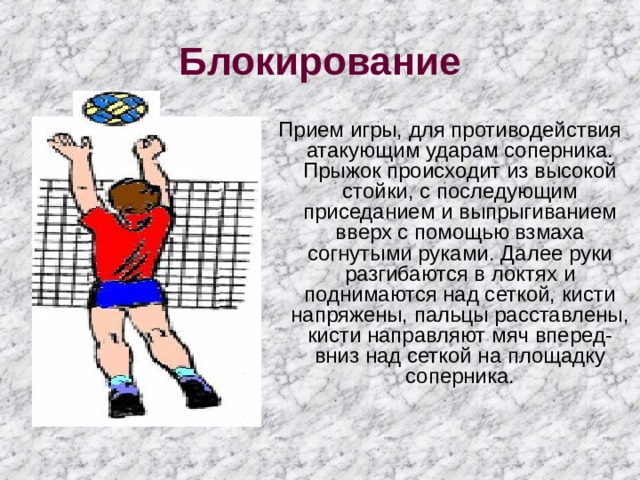 Блокирование

Прием игры, для противодействия атакующим ударам соперника. Прыжок происходит из высокой стойки, с последующим приседанием и выпрыгиванием вверх с помощью взмаха согнутыми руками. Далее руки разгибаются в локтях и поднимаются над сеткой, кисти напряжены, пальцы расставлены, кисти направляют мяч вперед-вниз над сеткой на площадку соперника.